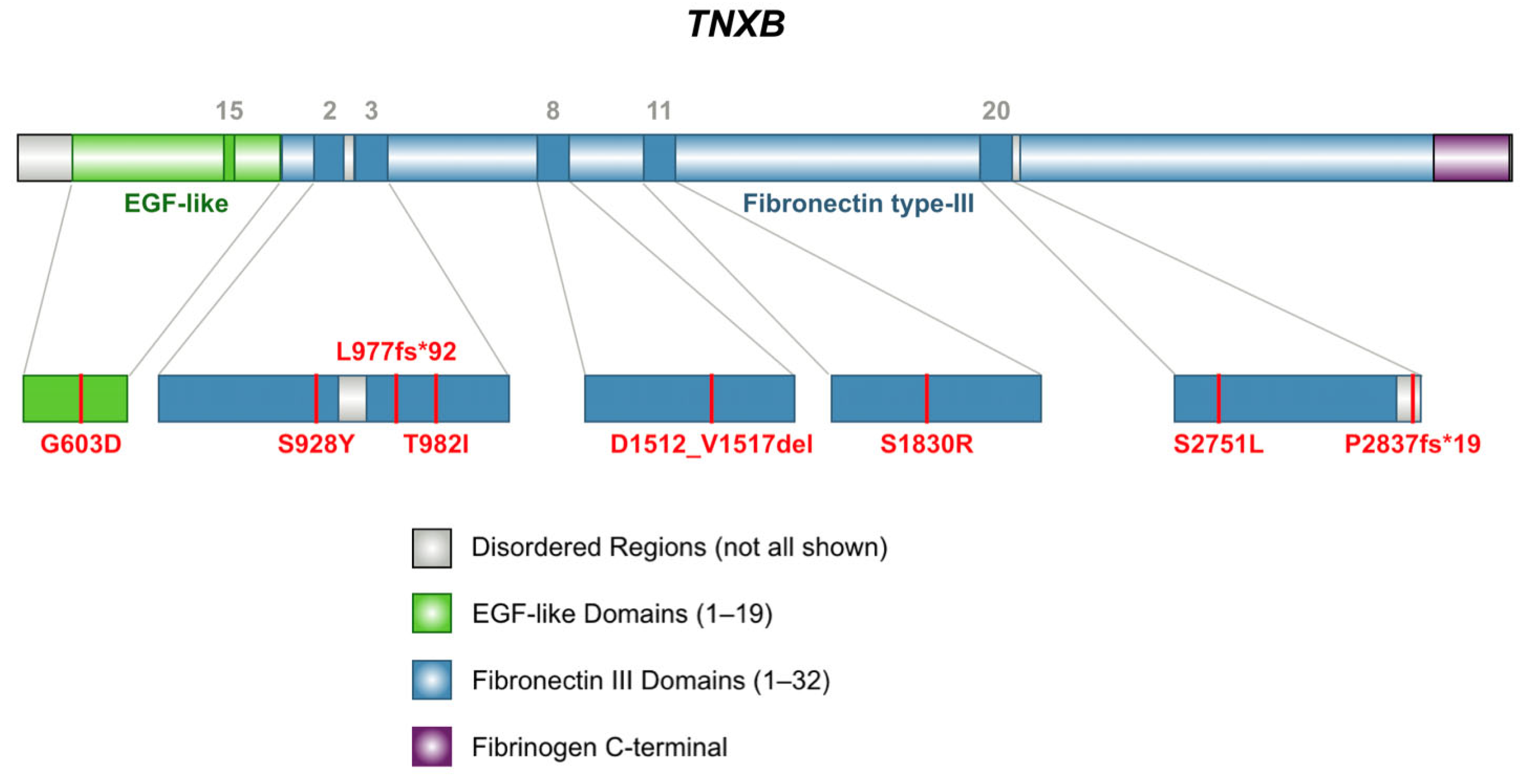 TNXB

15 2 3 8 11 20

EGF-like

Fibronectin type-III

L977fs*92

G603D S928Y T982I D1512_V1517del S1830R S2751L P2837fs*19

Disordered Regions (not all shown)

EGF-like Domains (1–19)

Fibronectin III Domains (1–32)

Fibrinogen C-terminal